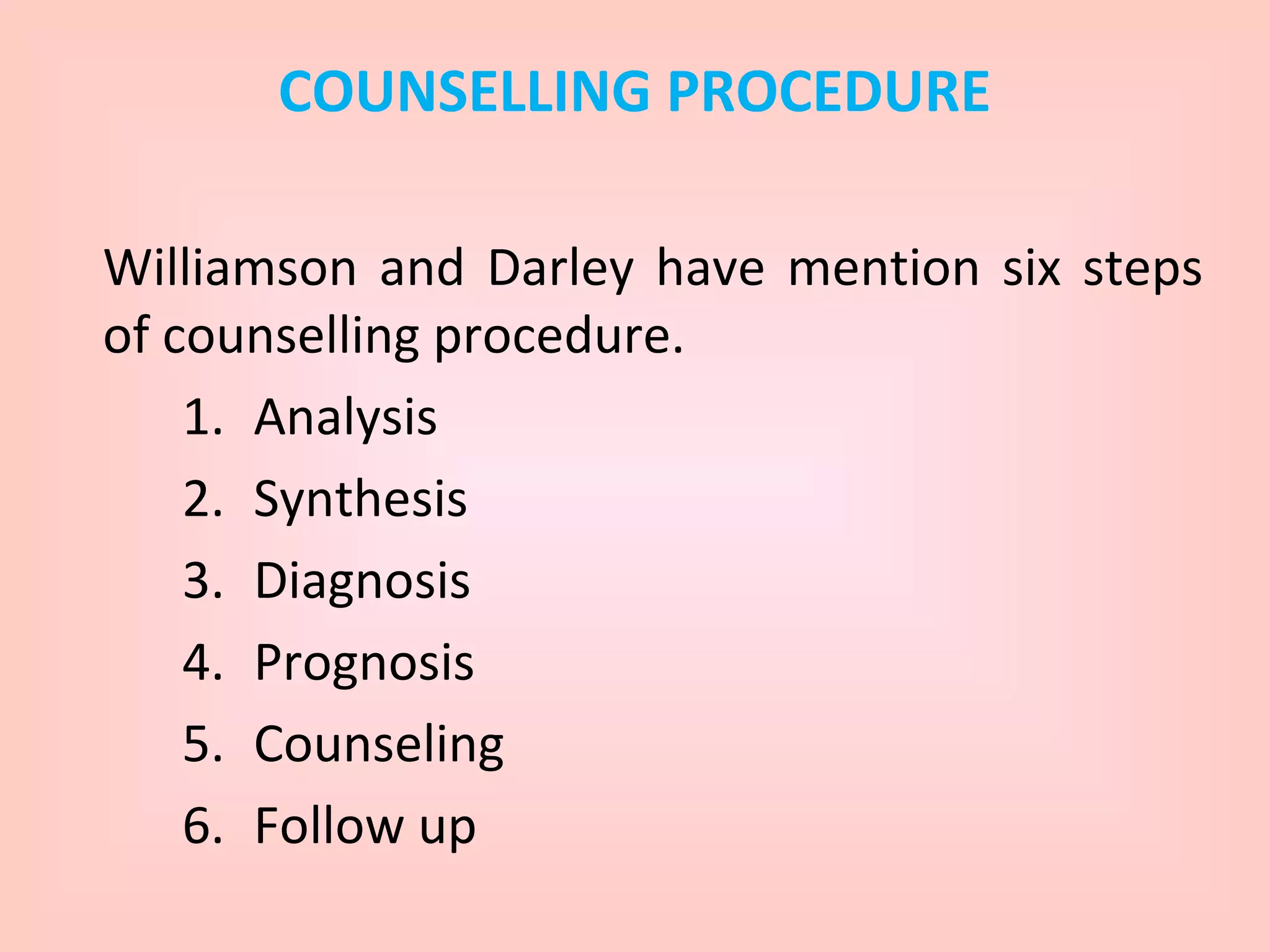 COUNSELLING PROCEDURE

Williamson and Darley have mention six steps of counselling procedure.

1. Analysis
2. Synthesis
3. Diagnosis
4. Prognosis
5. Counseling
6. Follow up